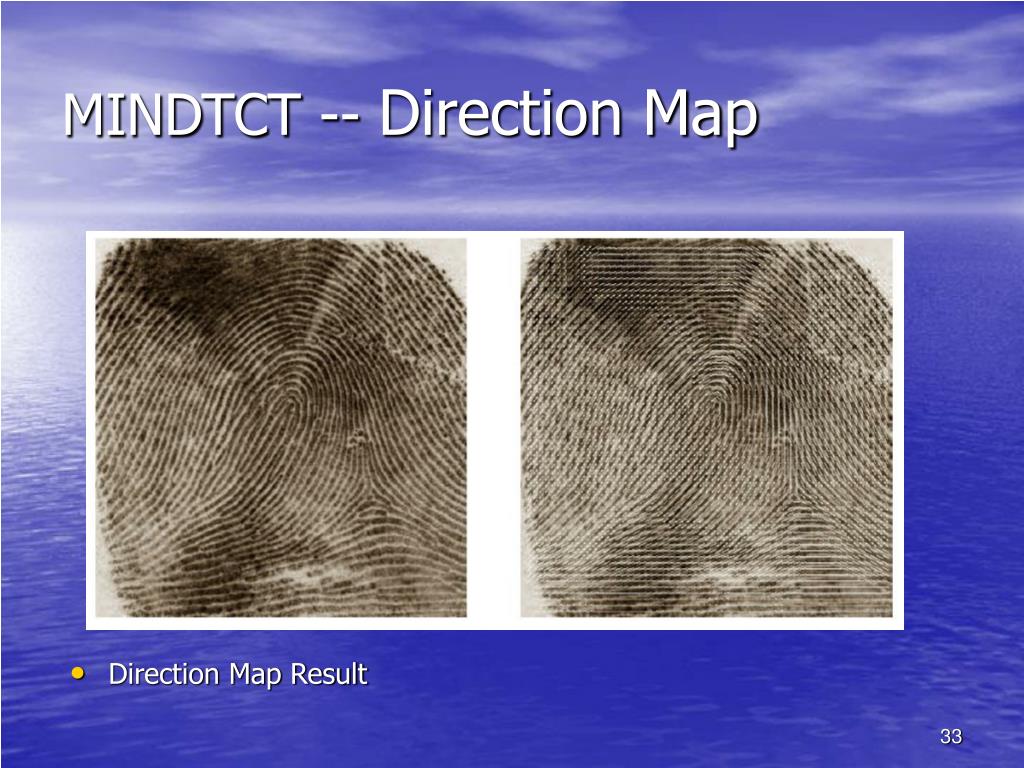 MINDTCT -- Direction Map

• Direction Map Result

33